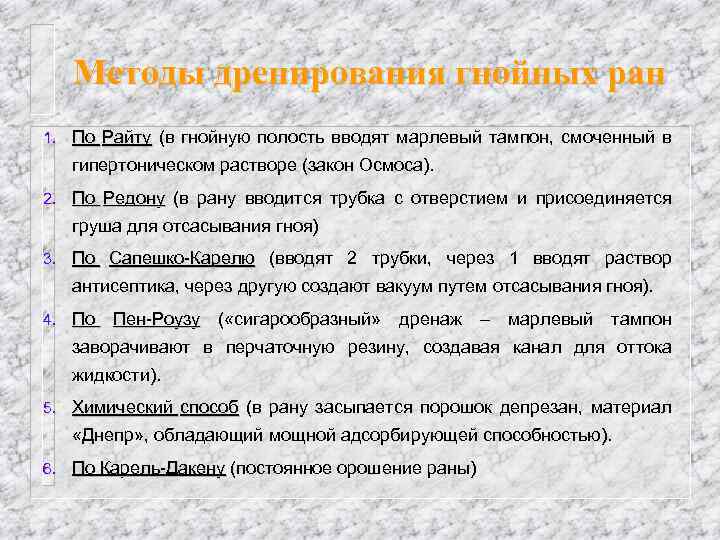 Методы дренирования гнойных ран

1. По Райту (в гнойную полость вводят марлевый тампон, смоченный в гипертоническом растворе (закон Осмоса).

2. По Редону (в рану вводится трубка с отверстием и присоединяется груша для отсасывания гноя)

3. По Сапешко-Карелю (вводят 2 трубки, через 1 вводят раствор антисептика, через другую создают вакуум путем отсасывания гноя).

4. По Пен-Роузу («сигарообразный» дренаж – марлевый тампон заворачивают в перчаточную резину, создавая канал для оттока жидкости).

5. Химический способ (в рану засыпается порошок депрезан, материал «Днепр», обладающий мощной адсорбирующей способностью).

6. По Карель-Дакену (постоянное орошение раны)